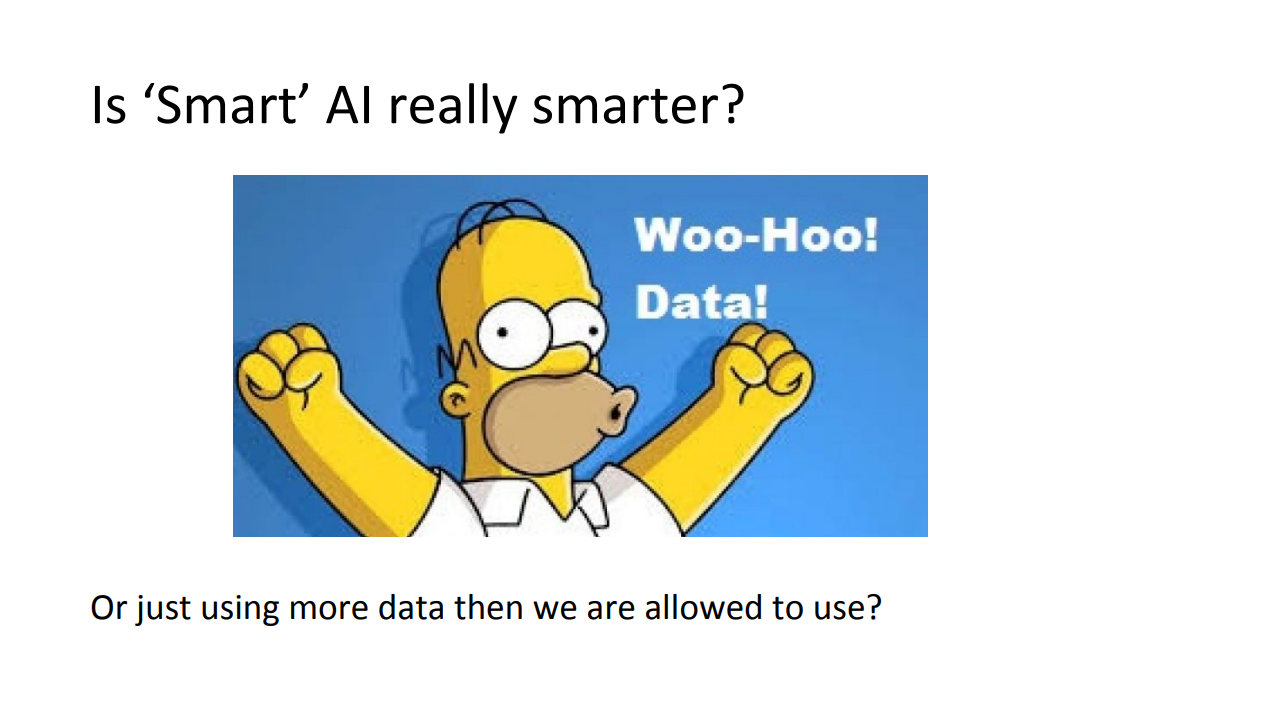 Is ‘Smart’ AI really smarter?

Woo-Hoo!
Data!

Or just using more data then we are allowed to use?